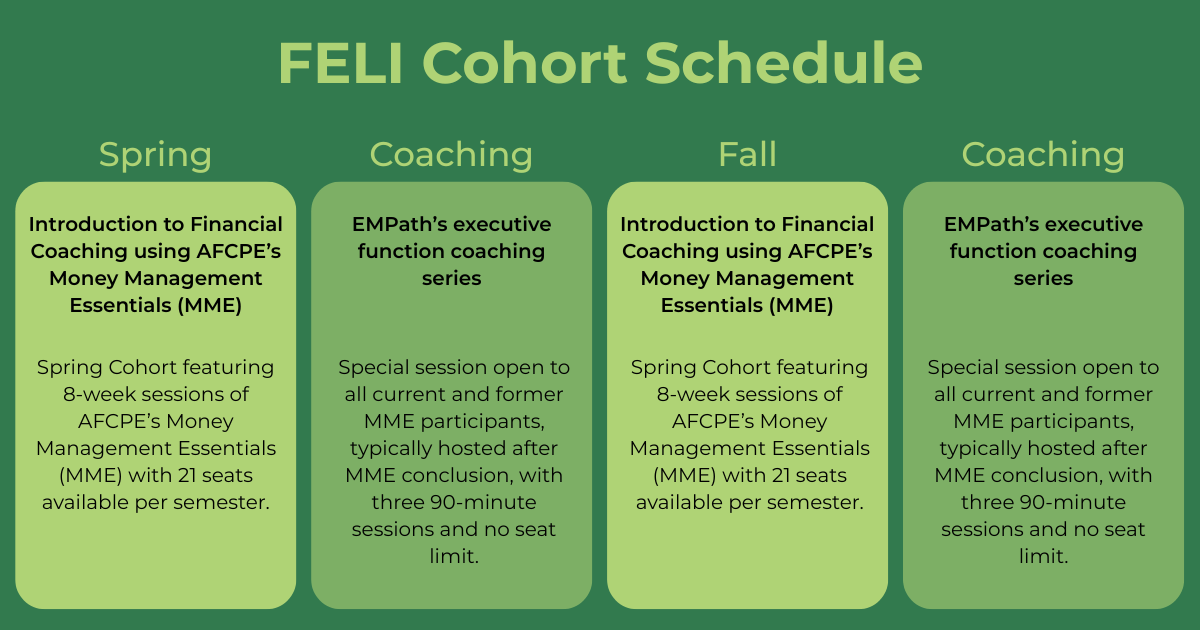 FELI Cohort Schedule

Spring

Introduction to Financial Coaching using AFCPE's Money Management Essentials (MME)

Spring Cohort featuring 8-week sessions of AFCPE's Money Management Essentials (MME) with 21 seats available per semester.

Coaching

EMPath's executive function coaching series

Special session open to all current and former MME participants, typically hosted after MME conclusion, with three 90-minute sessions and no seat limit.

Fall

Introduction to Financial Coaching using AFCPE's Money Management Essentials (MME)

Spring Cohort featuring 8-week sessions of AFCPE's Money Management Essentials (MME) with 21 seats available per semester.

Coaching

EMPath's executive function coaching series

Special session open to all current and former MME participants, typically hosted after MME conclusion, with three 90-minute sessions and no seat limit.